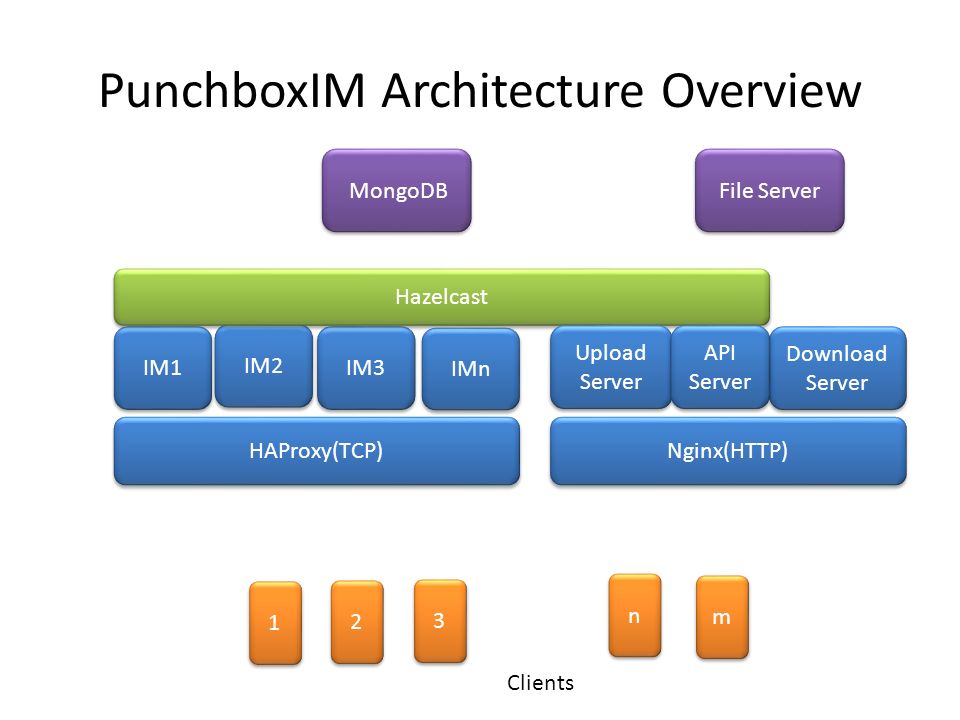 PunchboxIM Architecture Overview

MongoDB

File Server

Hazelcast

IM1

IM2

IM3

IMn

Upload Server

API Server

Download Server

HAProxy(TCP)

Nginx(HTTP)

1

2

3

n

m

Clients